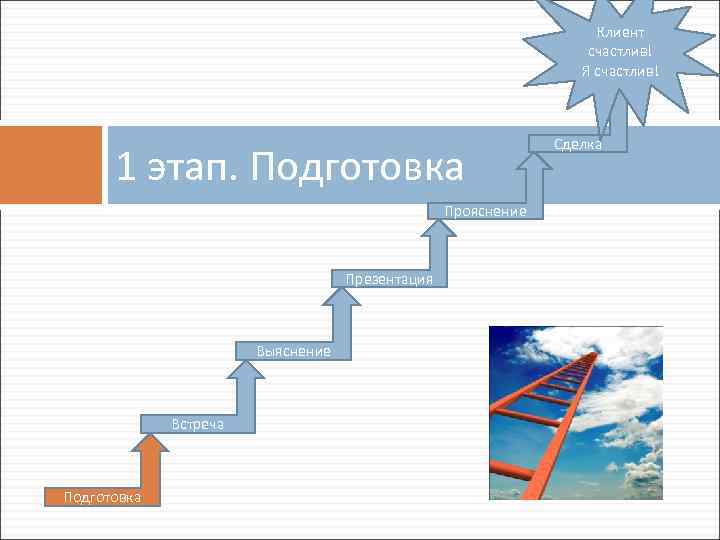 Клиент счастлив! Я счастлив!

1 этап. Подготовка

Сделка

Прояснение

Презентация

Выяснение

Встреча

Подготовка